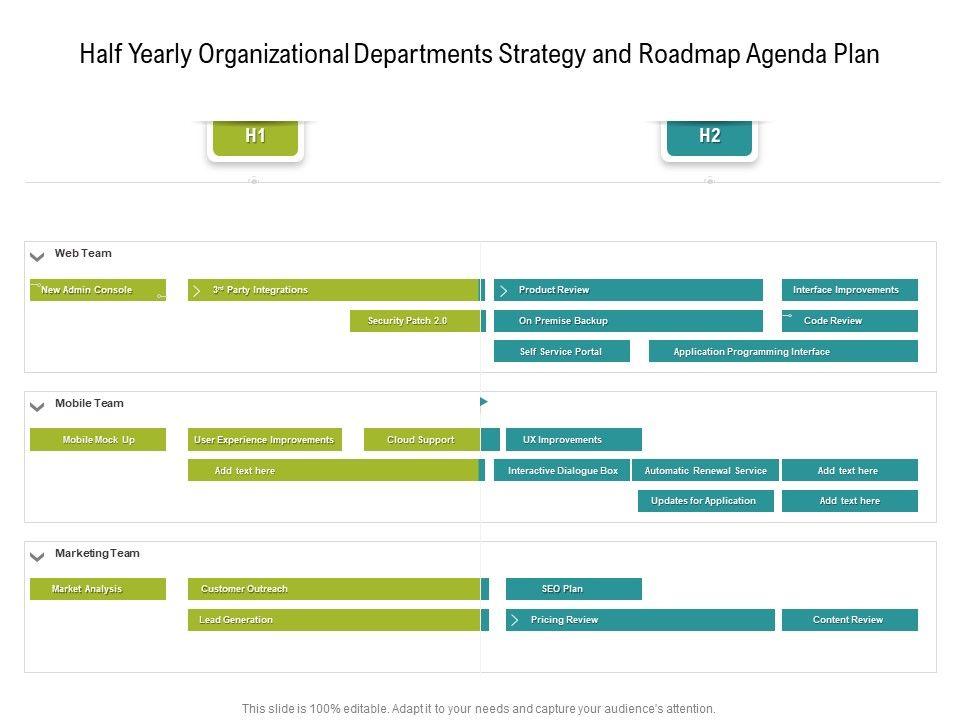 Half Yearly Organizational Departments Strategy and Roadmap Agenda Plan

H1

H2

Web Team

New Admin Console

3rd Party Integrations

Product Review

Interface Improvements

Security Patch 2.0

On Premise Backup

Code Review

Self Service Portal

Application Programming Interface

Mobile Team

Mobile Mock Up

User Experience Improvements

Cloud Support

UX Improvements

Add text here

Interactive Dialogue Box

Automatic Renewal Service

Add text here

Updates for Application

Add text here

Marketing Team

Market Analysis

Customer Outreach

SEO Plan

Lead Generation

Pricing Review

Content Review

This slide is 100% editable. Adapt it to your needs and capture your audience's attention.